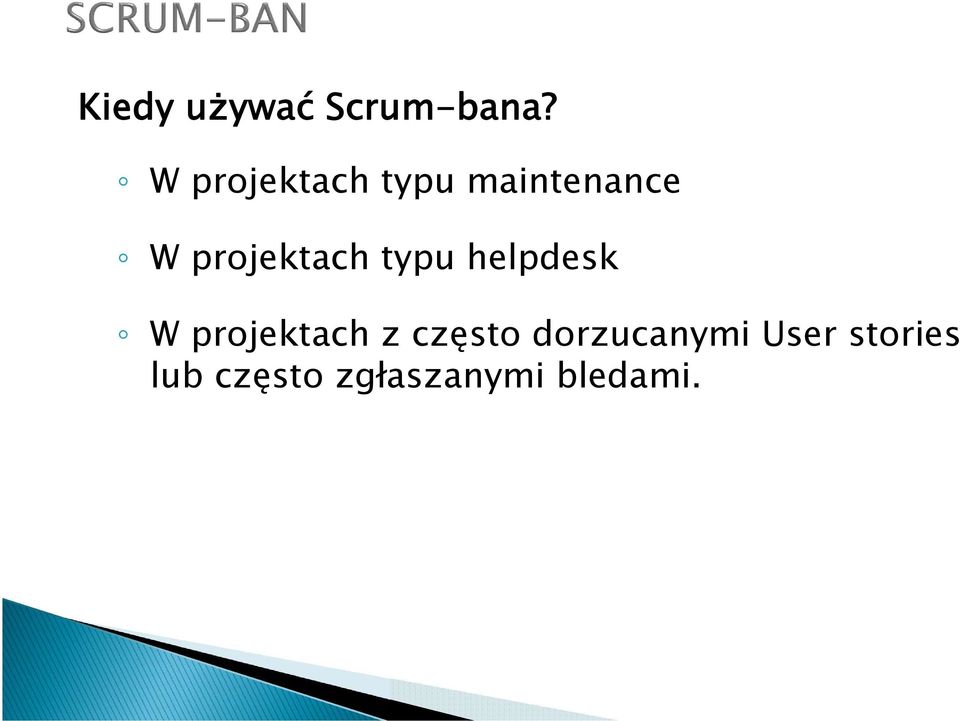 SCRUM-BAN

Kiedy używać Scrum-bana?

◦ W projektach typu maintenance

◦ W projektach typu helpdesk

◦ W projektach z często dorzucanymi User stories lub często zgłaszanymi bledami.